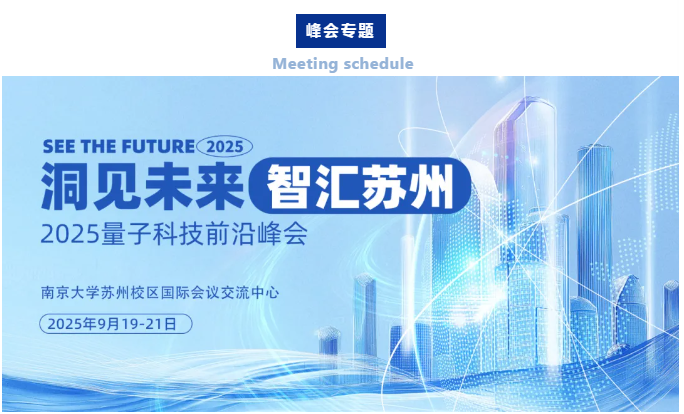 峰会专题

Meeting schedule

SEE THE FUTURE 2025

洞见未来 智汇苏州

2025量子科技前沿峰会

南京大学苏州校区国际会议交流中心

2025年9月19-21日